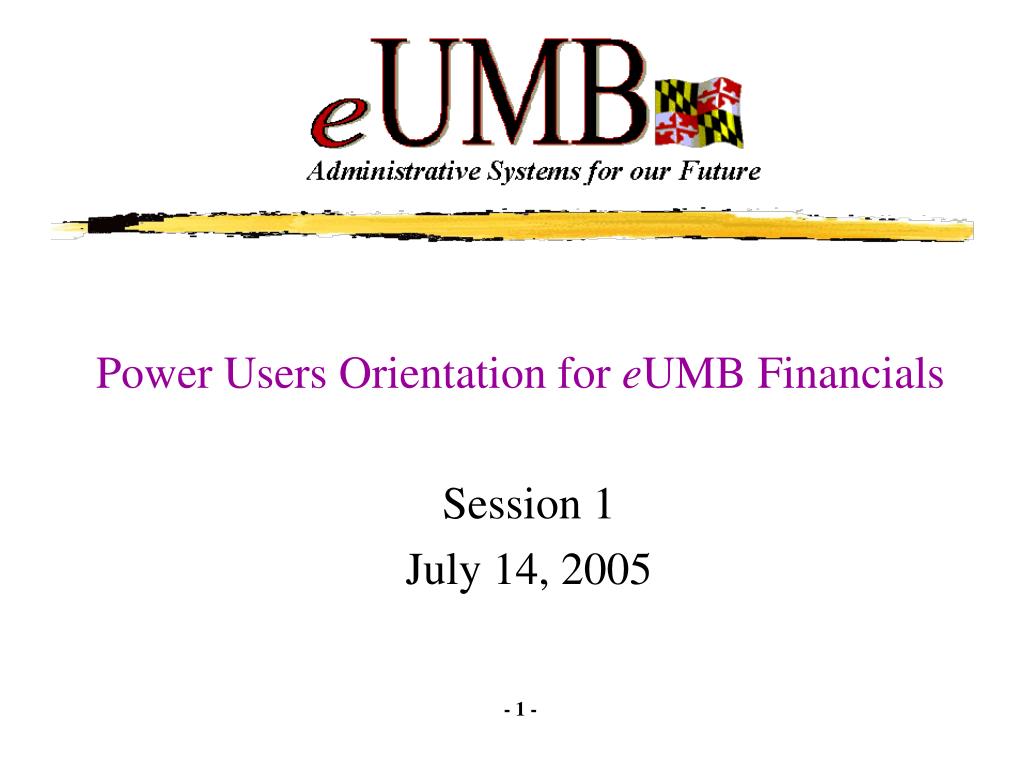 eUMB
Administrative Systems for our Future

Power Users Orientation for eUMB Financials

Session 1
July 14, 2005

- 1 -